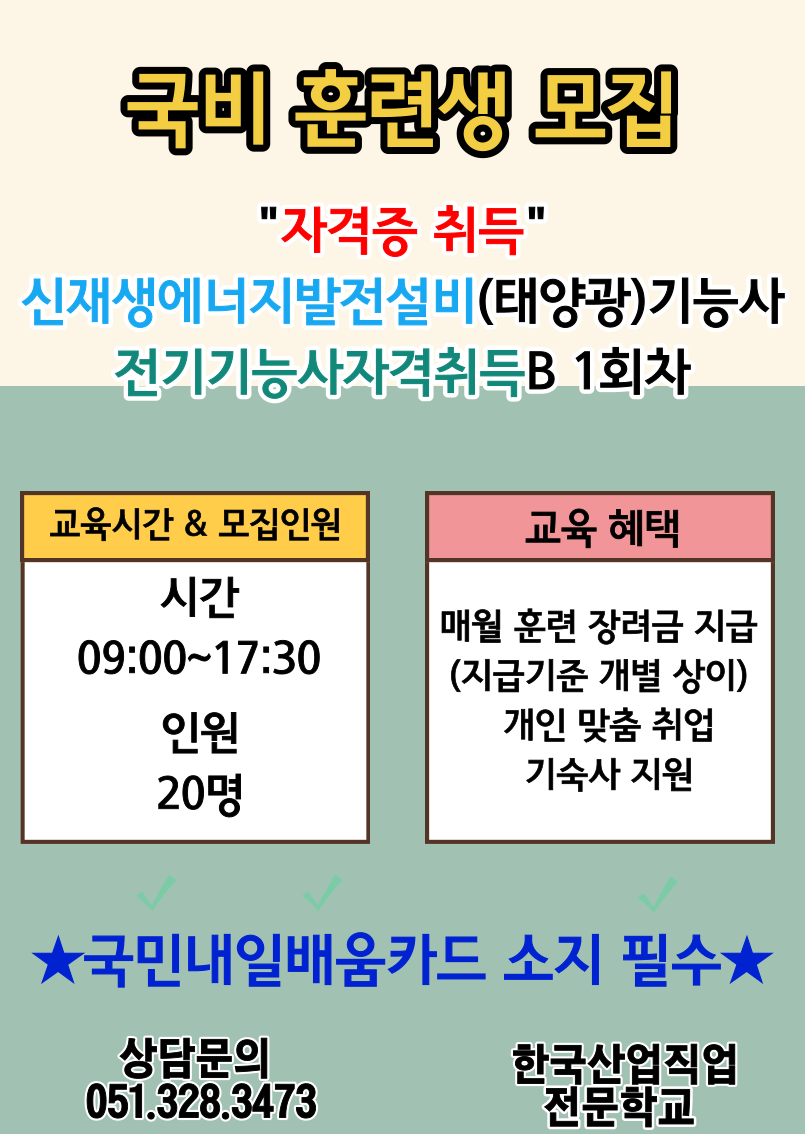 국비 훈련생 모집

"자격증 취득"

신재생에너지발전설비(태양광)기능사

전기기능사자격취득B 1회차

교육시간 & 모집인원

시간
09:00~17:30

인원
20명

교육 혜택

매월 훈련 장려금 지급
(지급기준 개별 상이)
개인 맞춤 취업
기숙사 지원

★국민내일배움카드 소지 필수★

상담문의
051.328.3473

한국산업직업
전문학교